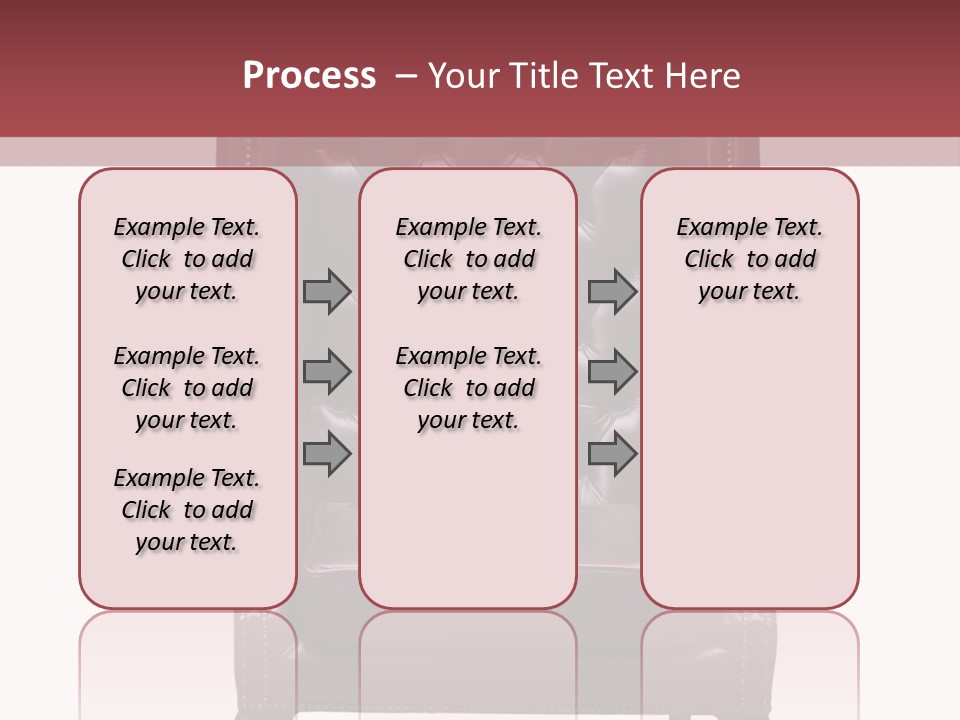 Process – Your Title Text Here

Example Text. Click to add your text.

Example Text. Click to add your text.

Example Text. Click to add your text.

Example Text. Click to add your text.

Example Text. Click to add your text.

Example Text. Click to add your text.